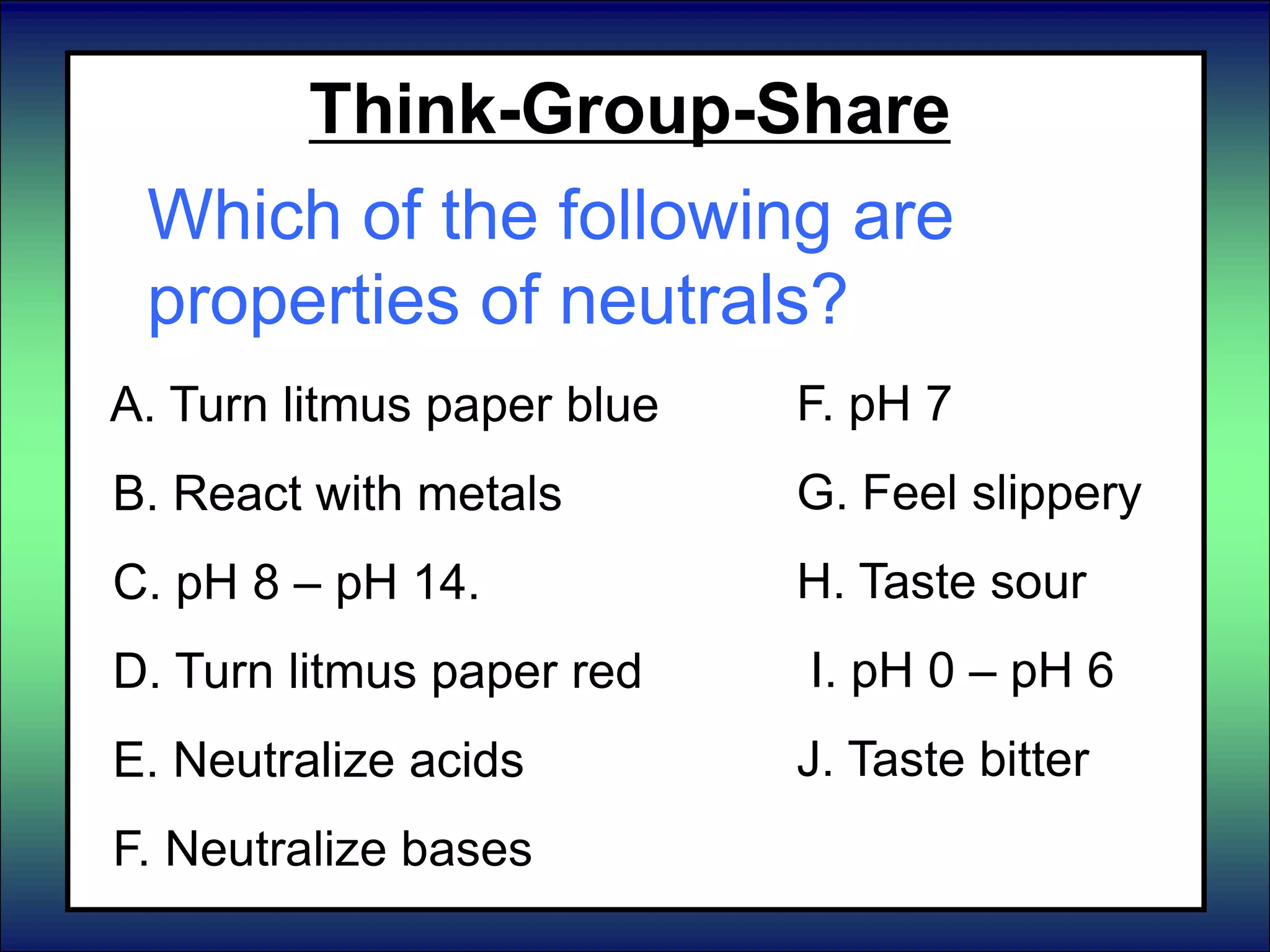 Think-Group-Share

Which of the following are properties of neutrals?

A. Turn litmus paper blue

B. React with metals

C. pH 8 – pH 14.

D. Turn litmus paper red

E. Neutralize acids

F. Neutralize bases

F. pH 7

G. Feel slippery

H. Taste sour

I. pH 0 – pH 6

J. Taste bitter